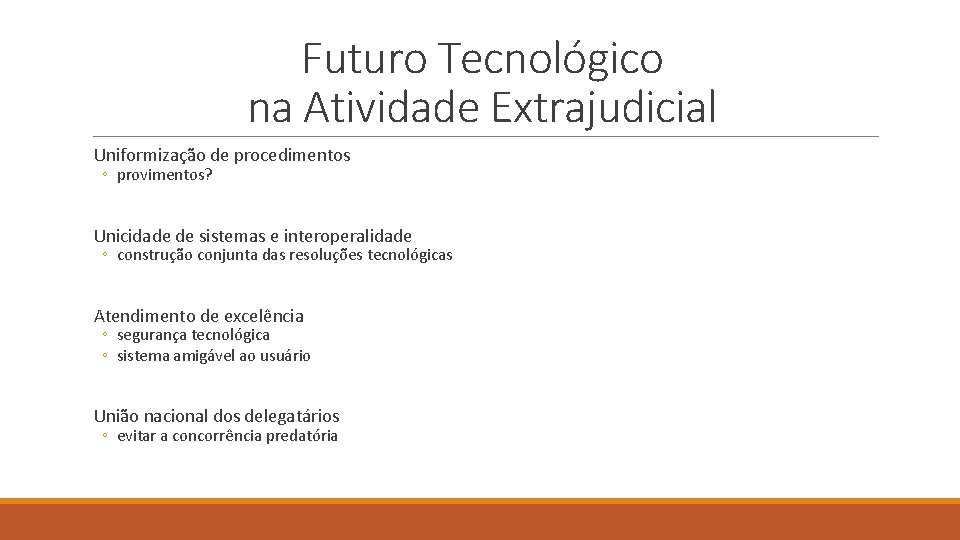 Futuro Tecnológico
na Atividade Extrajudicial

Uniformização de procedimentos
◦ provimentos?

Unicidade de sistemas e interoperalidade
◦ construção conjunta das resoluções tecnológicas

Atendimento de excelência
◦ segurança tecnológica
◦ sistema amigável ao usuário

União nacional dos delegatários
◦ evitar a concorrência predatória